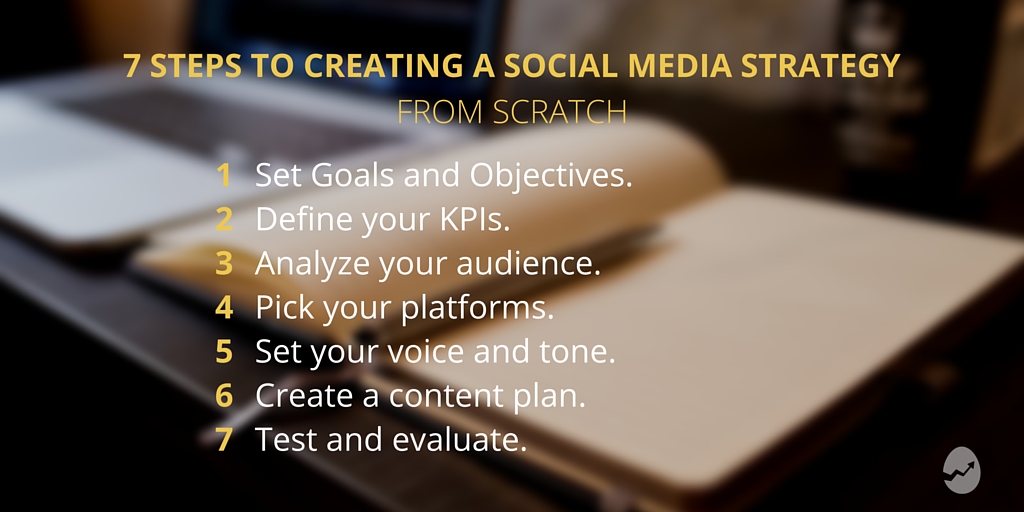 7 STEPS TO CREATING A SOCIAL MEDIA STRATEGY
FROM SCRATCH

1 Set Goals and Objectives.
2 Define your KPIs.
3 Analyze your audience.
4 Pick your platforms.
5 Set your voice and tone.
6 Create a content plan.
7 Test and evaluate.